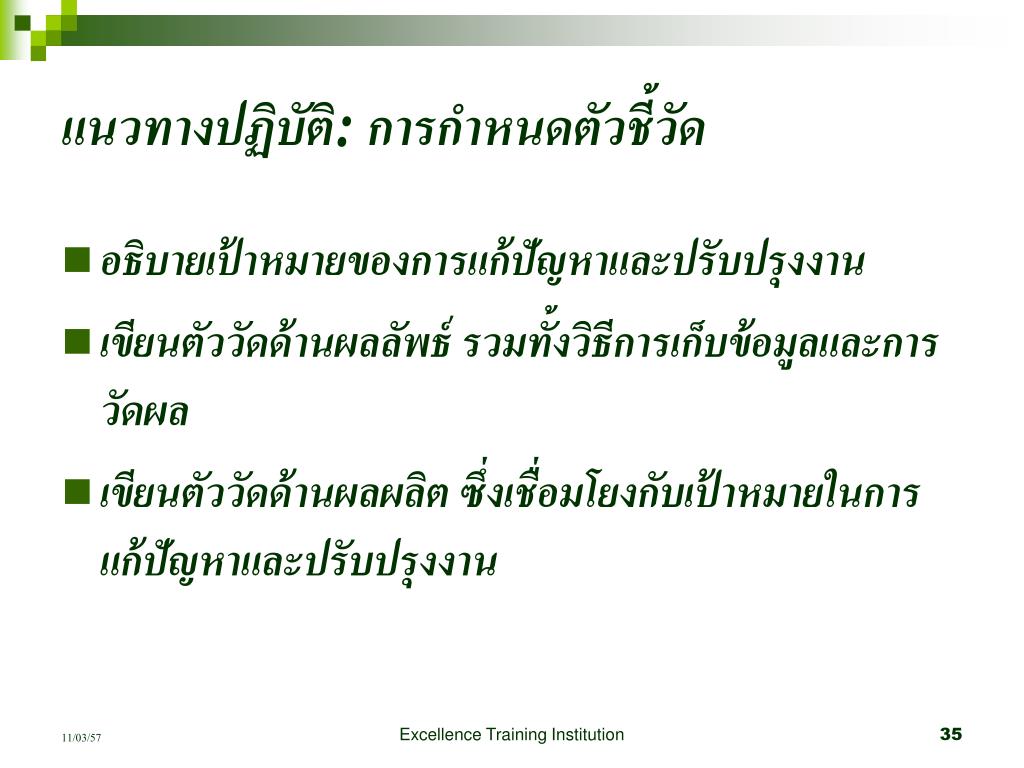 แนวทางปฏิบัติ: การกำหนดตัวชี้วัด

■ อธิบายเป้าหมายของการแก้ปัญหาและปรับปรุงงาน

■ เขียนตัววัดด้านผลลัพธ์ รวมทั้งวิธีการเก็บข้อมูลและการวัดผล

■ เขียนตัววัดด้านผลผลิต ซึ่งเชื่อมโยงกับเป้าหมายในการแก้ปัญหาและปรับปรุงงาน

11/03/57

Excellence Training Institution

35